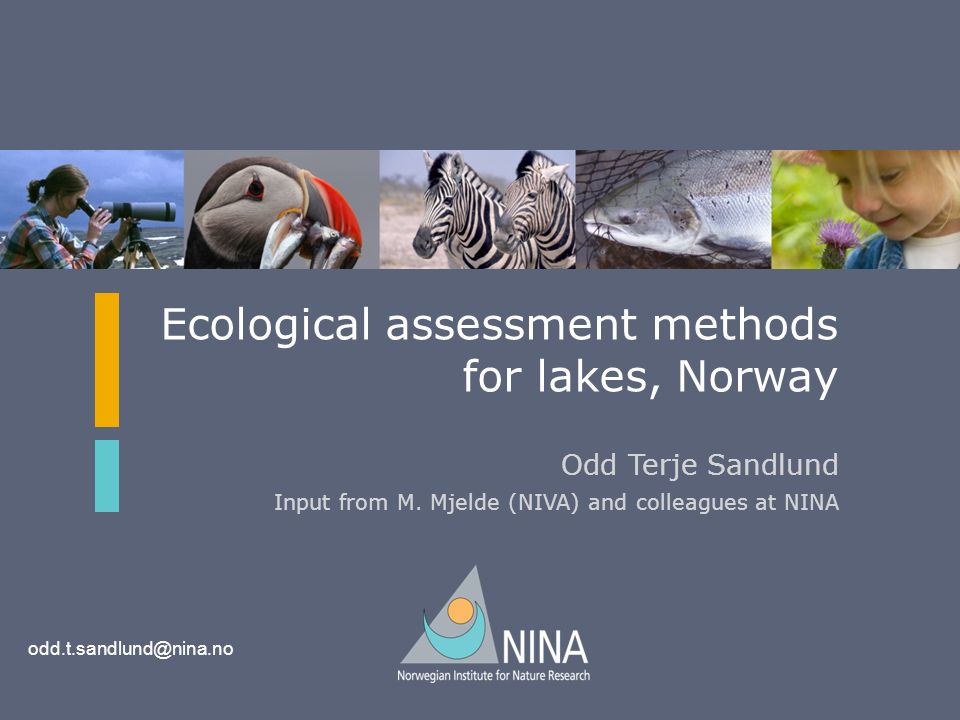 Ecological assessment methods for lakes, Norway

Odd Terje Sandlund

Input from M. Mjelde (NIVA) and colleagues at NINA

odd.t.sandlund@nina.no

NINA
Norwegian Institute for Nature Research